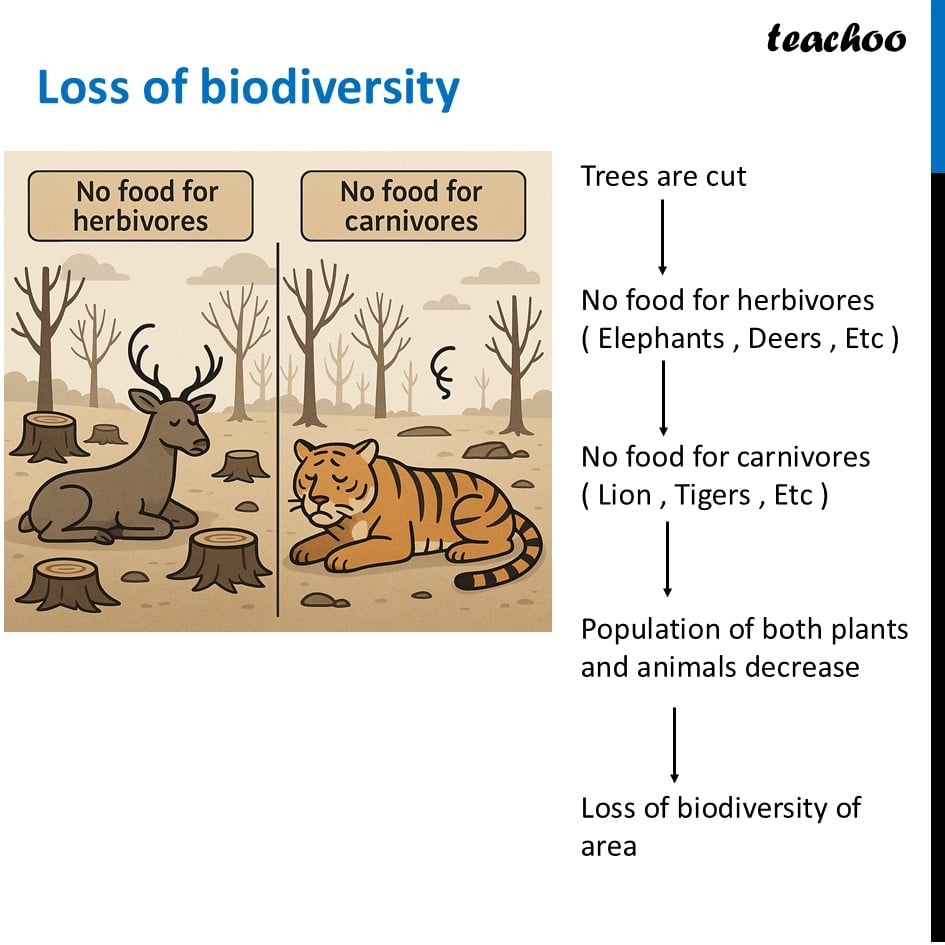 teachoo

Loss of biodiversity

No food for herbivores

No food for carnivores

Trees are cut

No food for herbivores
( Elephants , Deers , Etc )

No food for carnivores
( Lion , Tigers , Etc )

Population of both plants and animals decrease

Loss of biodiversity of area